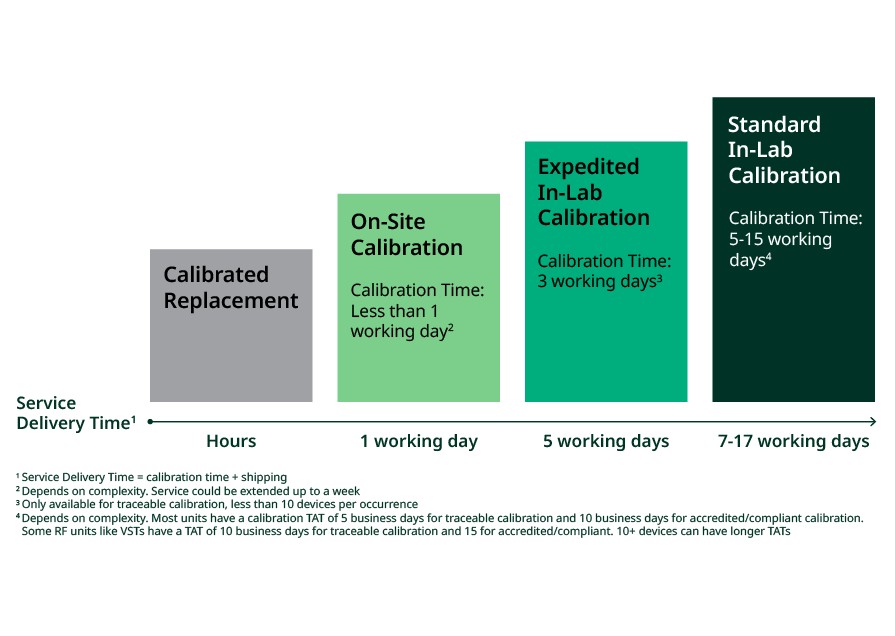 Calibrated Replacement

On-Site Calibration

Calibration Time: Less than 1 working day$^2$

Expedited In-Lab Calibration

Calibration Time: 3 working days$^3$

Standard In-Lab Calibration

Calibration Time: 5-15 working days$^4$

Service Delivery Time$^1$

Hours

1 working day

5 working days

7-17 working days

$^1$ Service Delivery Time = calibration time + shipping
$^2$ Depends on complexity. Service could be extended up to a week
$^3$ Only available for traceable calibration, less than 10 devices per occurrence
$^4$ Depends on complexity. Most units have a calibration TAT of 5 business days for traceable calibration and 10 business days for accredited/compliant calibration. Some RF units like VSTs have a TAT of 10 business days for traceable calibration and 15 for accredited/compliant. 10+ devices can have longer TATs